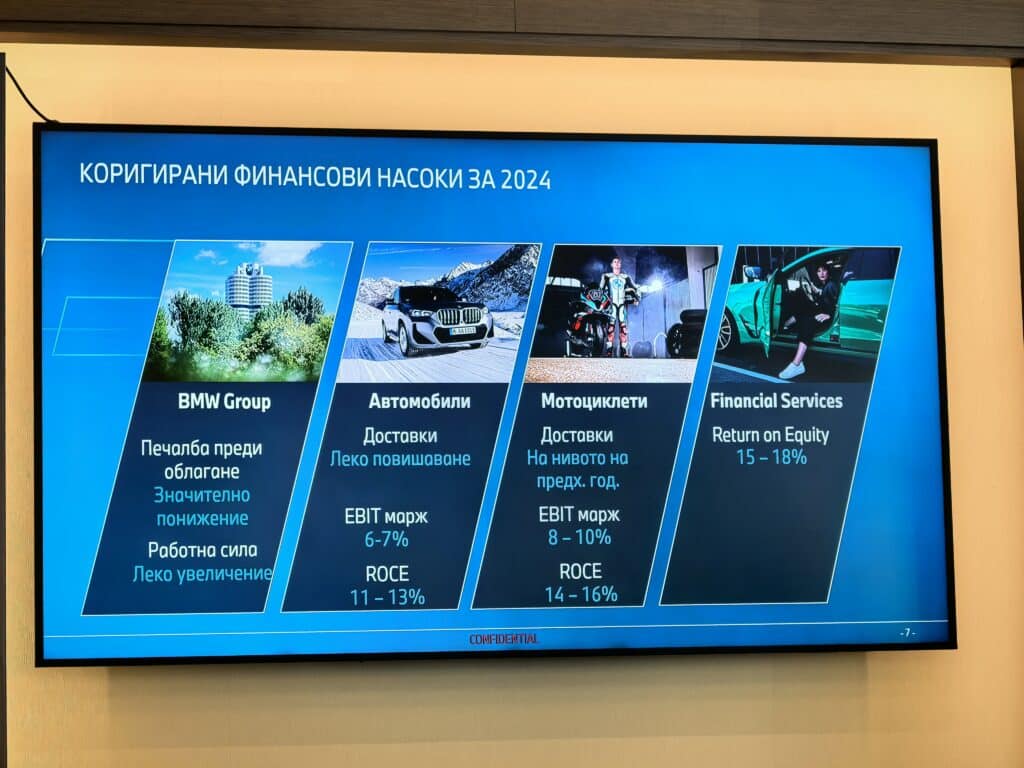 КОРИГИРАНИ ФИНАНСОВИ НАСОКИ ЗА 2024

BMW Group

Печалба преди облагане
Значително понижение

Работна сила
Леко увеличение

Автомобили

Доставки
Леко повишаване

EBIT марж
6-7%

ROCE
11 – 13%

Мотоциклети

Доставки
На нивото на предх. год.

EBIT марж
8 – 10%

ROCE
14 – 16%

Financial Services

Return on Equity
15 – 18%

CONFIDENTIAL

- 7 -